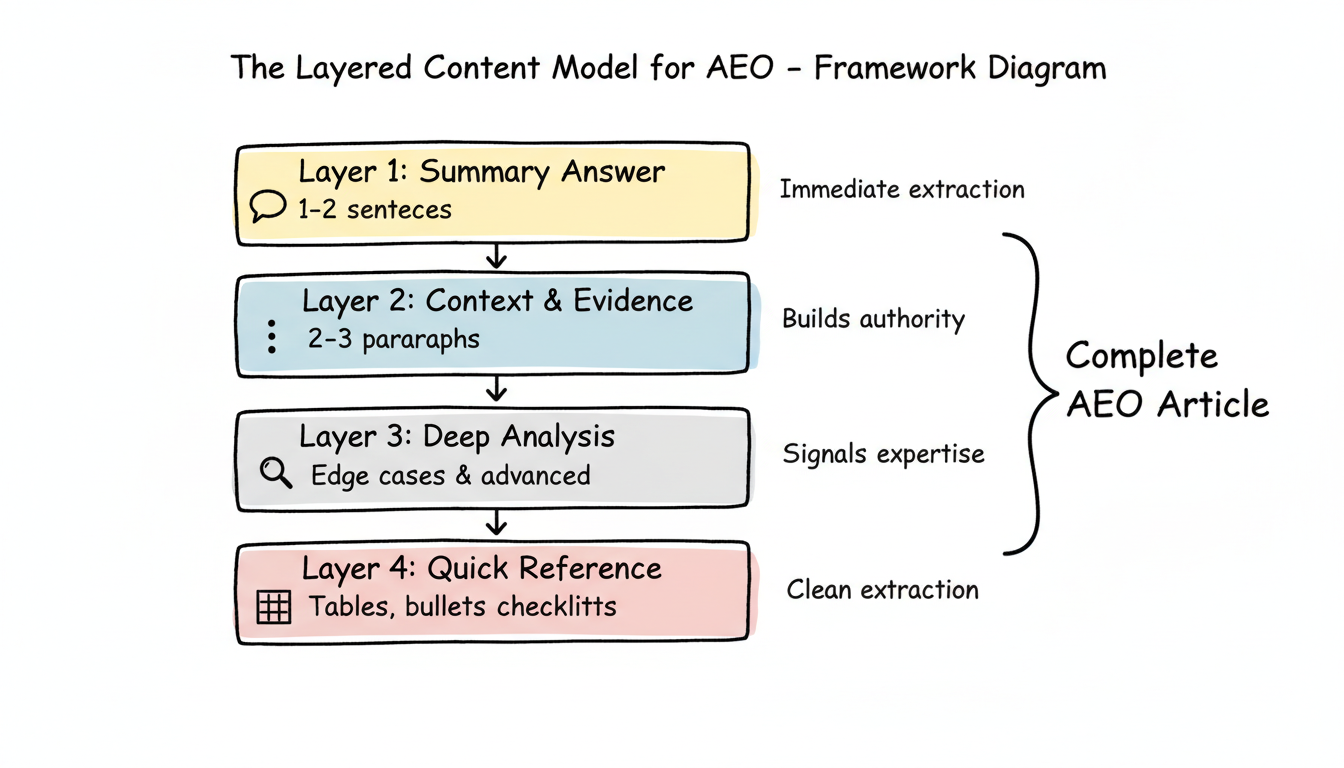 The Layered Content Model for AEO – Framework Diagram

Layer 1: Summary Answer
1–2 senteces

Immediate extraction

Layer 2: Context & Evidence
2–3 pararaphs

Builds authority

Layer 3: Deep Analysis
Edge cases & advanced

Signals expertise

Layer 4: Quick Reference
Tables, bullets checklitts

Clean extraction

Complete AEO Article